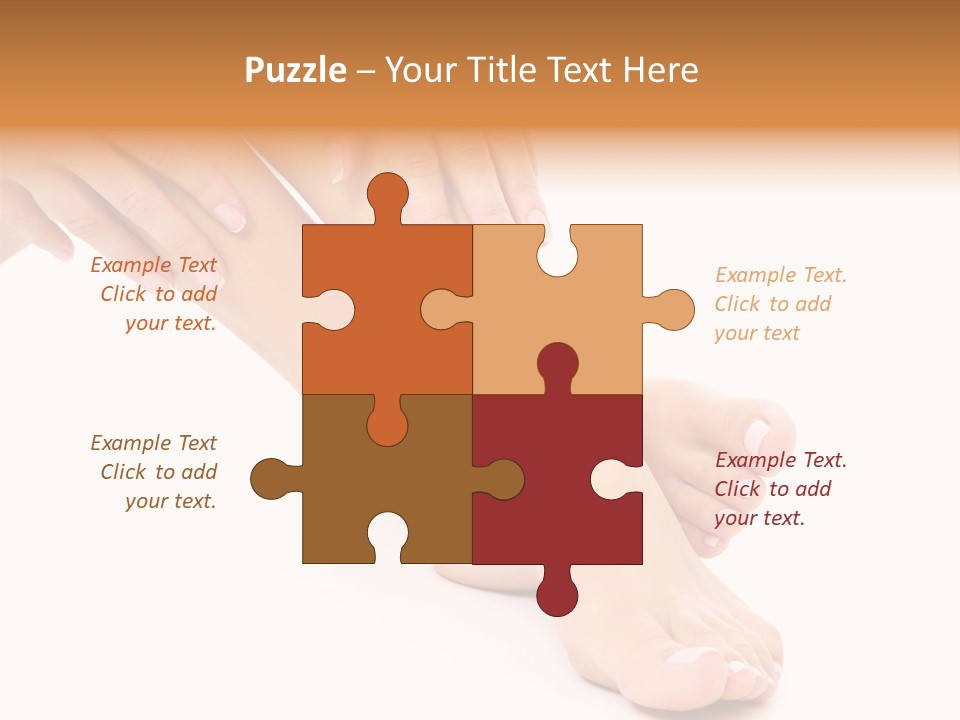 Puzzle – Your Title Text Here

Example Text
Click to add
your text.

Example Text.
Click to add
your text

Example Text
Click to add
your text.

Example Text.
Click to add
your text.